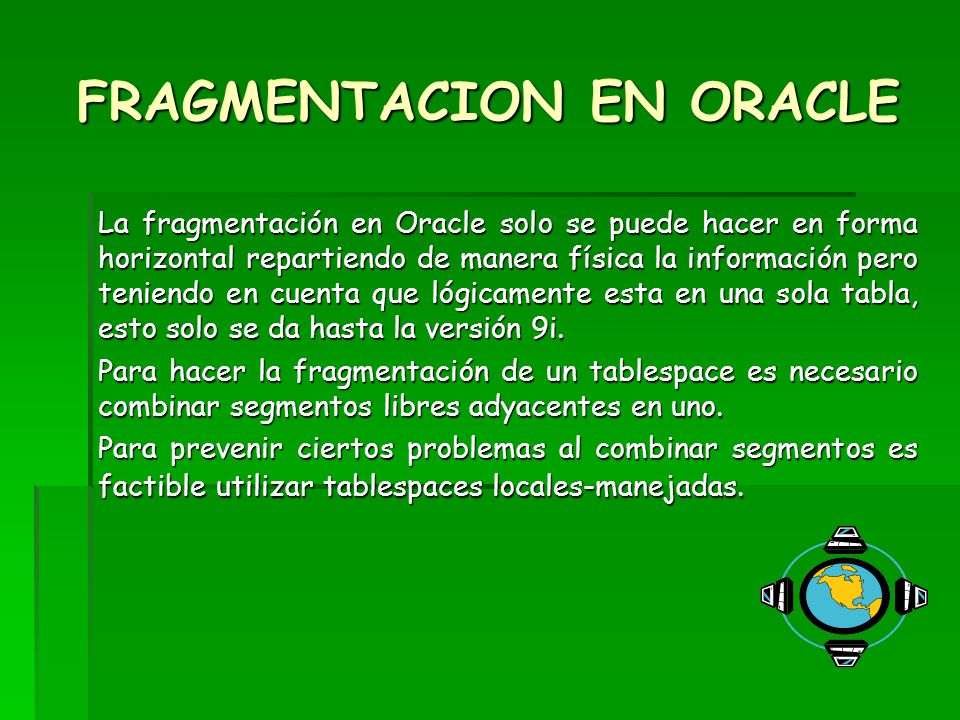 FRAGMENTACION EN ORACLE

La fragmentación en Oracle solo se puede hacer en forma horizontal repartiendo de manera física la información pero teniendo en cuenta que lógicamente esta en una sola tabla, esto solo se da hasta la versión 9i.

Para hacer la fragmentación de un tablespace es necesario combinar segmentos libres adyacentes en uno.

Para prevenir ciertos problemas al combinar segmentos es factible utilizar tablespaces locales-manejadas.